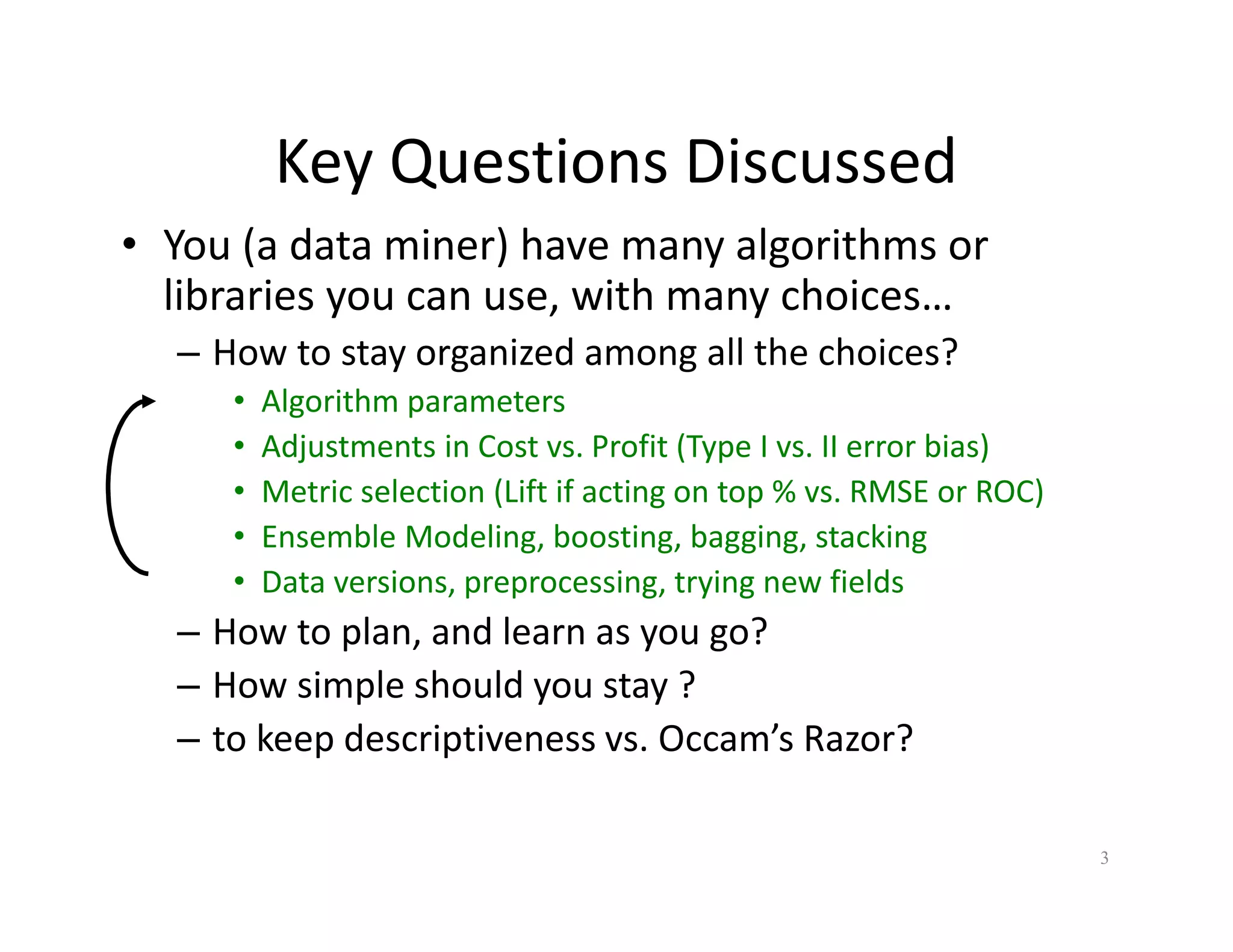 Key Questions Discussed

• You (a data miner) have many algorithms or libraries you can use, with many choices…

– How to stay organized among all the choices?

• Algorithm parameters
• Adjustments in Cost vs. Profit (Type I vs. II error bias)
• Metric selection (Lift if acting on top % vs. RMSE or ROC)
• Ensemble Modeling, boosting, bagging, stacking
• Data versions, preprocessing, trying new fields

– How to plan, and learn as you go?

– How simple should you stay ?

– to keep descriptiveness vs. Occam's Razor?

3